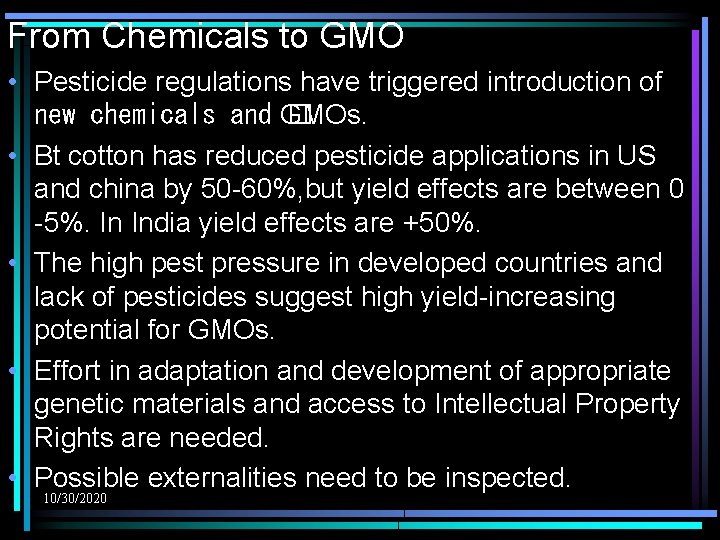 From Chemicals to GMO

• Pesticide regulations have triggered introduction of new chemicals and GMOs.

• Bt cotton has reduced pesticide applications in US and china by 50-60%,but yield effects are between 0 -5%. In India yield effects are +50%.

• The high pest pressure in developed countries and lack of pesticides suggest high yield-increasing potential for GMOs.

• Effort in adaptation and development of appropriate genetic materials and access to Intellectual Property Rights are needed.

• Possible externalities need to be inspected.

10/30/2020